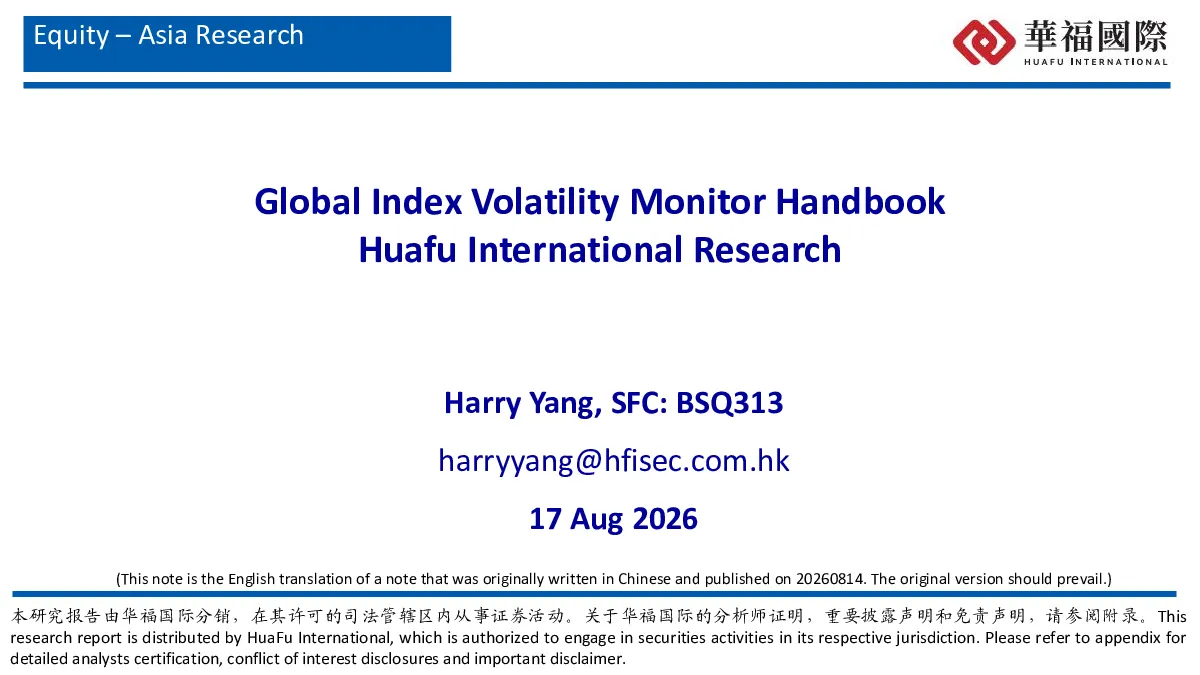 Equity – Asia Research

華福國際
HUAFU INTERNATIONAL

Global Index Volatility Monitor Handbook
Huafu International Research

Harry Yang, SFC: BSQ313

harryyang@hfisec.com.hk

17 Aug 2026

(This note is the English translation of a note that was originally written in Chinese and published on 20260814. The original version should prevail.)

本研究报告由华福国际分销，在其许可的司法管辖区内从事证券活动。关于华福国际的分析师证明，重要披露声明和免责声明，请参阅附录。This research report is distributed by HuaFu International, which is authorized to engage in securities activities in its respective jurisdiction. Please refer to appendix for detailed analysts certification, conflict of interest disclosures and important disclaimer.